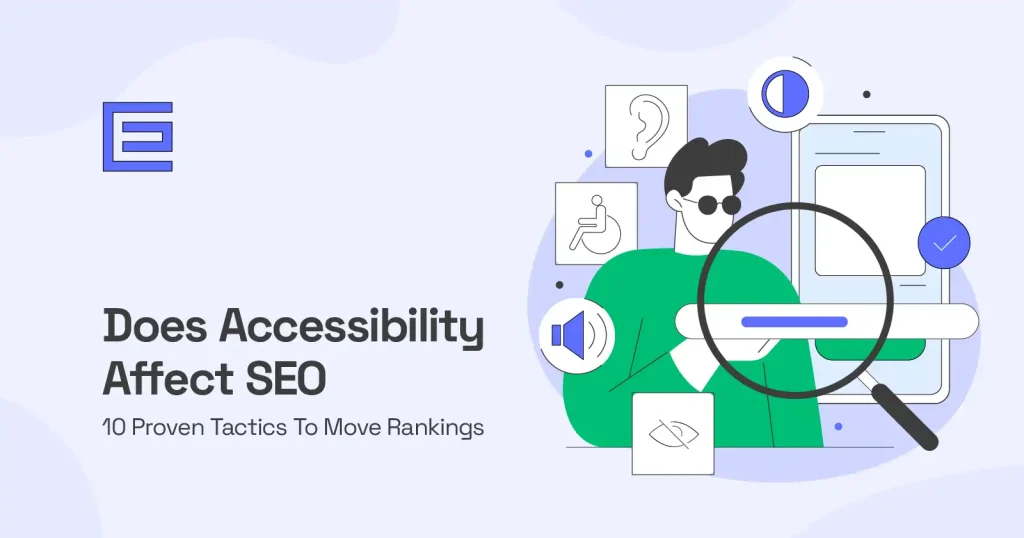 Does Accessibility Affect SEO

10 Proven Tactics To Move Rankings